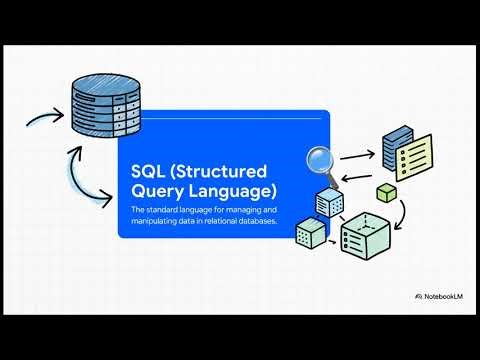 SQL (Structured Query Language)

The standard language for managing and manipulating data in relational databases.

NotebookLM